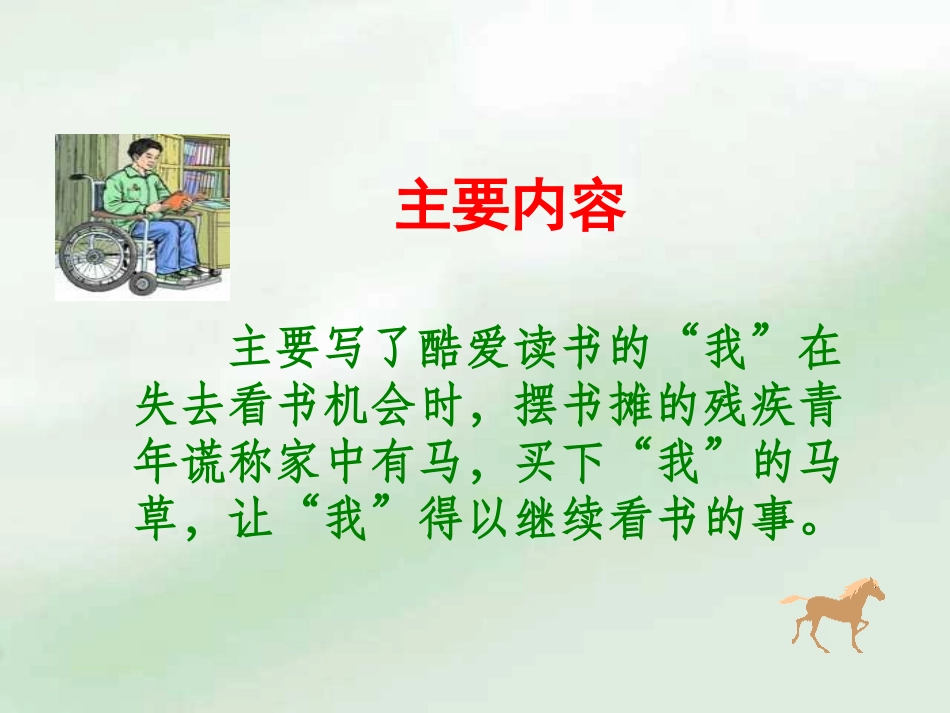 主要内容

主要写了酷爱读书的“我”在失去看书机会时，摆书摊的残疾青年谎称家中有马，买下“我”的马草，让“我”得以继续看书的事。